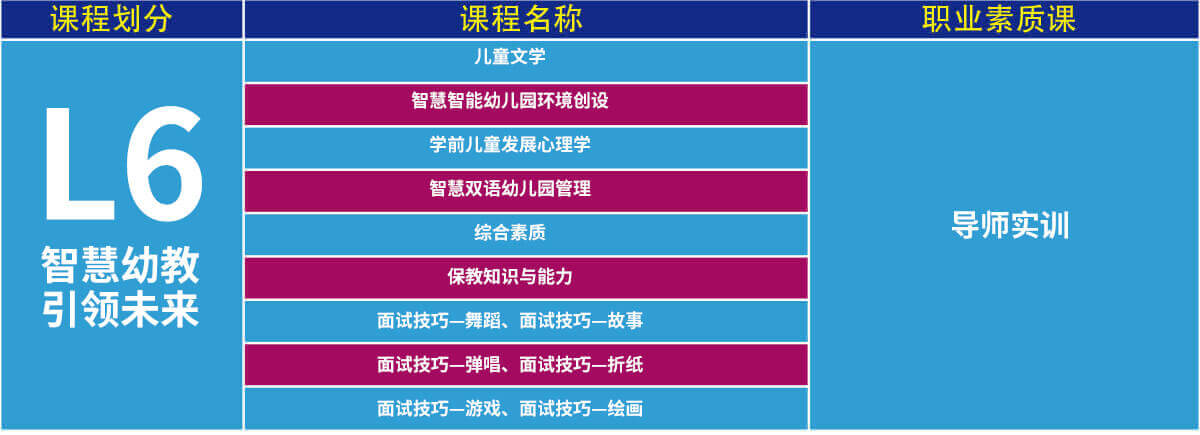 | 课程划分 | 课程名称 | 职业素质课 |
|---|---|---|
| L6 智慧幼教 引领未来 | 儿童文学 | 导师实训 |
| | 智慧智能幼儿园环境创设 | |
| | 学前儿童发展心理学 | |
| | 智慧双语幼儿园管理 | |
| | 综合素质 | |
| | 保教知识与能力 | |
| | 面试技巧—舞蹈、面试技巧—故事 | |
| | 面试技巧—弹唱、面试技巧—折纸 | |
| | 面试技巧—游戏、面试技巧—绘画 | |